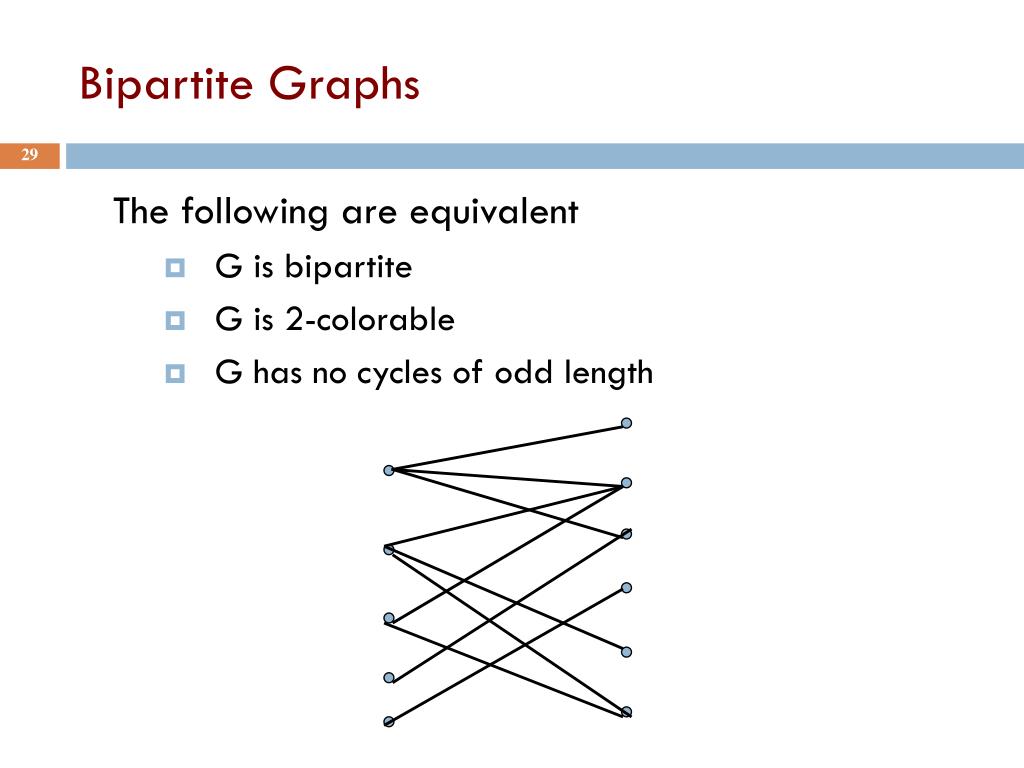 Bipartite Graphs

29

The following are equivalent

G is bipartite

G is 2-colorable

G has no cycles of odd length